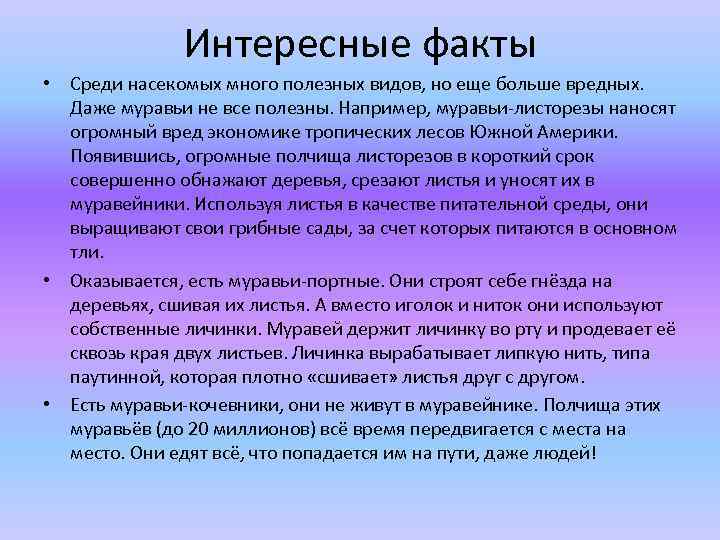 Интересные факты

• Среди насекомых много полезных видов, но еще больше вредных. Даже муравьи не все полезны. Например, муравьи-листорезы наносят огромный вред экономике тропических лесов Южной Америки. Появившись, огромные полчища листорезов в короткий срок совершенно обнажают деревья, срезают листья и уносят их в муравейники. Используя листья в качестве питательной среды, они выращивают свои грибные сады, за счет которых питаются в основном тли.

• Оказывается, есть муравьи-портные. Они строят себе гнёзда на деревьях, сшивая их листья. А вместо иголок и ниток они используют собственные личинки. Муравей держит личинку во рту и продевает её сквозь края двух листьев. Личинка вырабатывает липкую нить, типа паутинной, которая плотно «сшивает» листья друг с другом.

• Есть муравьи-кочевники, они не живут в муравейнике. Полчища этих муравьёв (до 20 миллионов) всё время передвигается с места на место. Они едят всё, что попадается им на пути, даже людей!